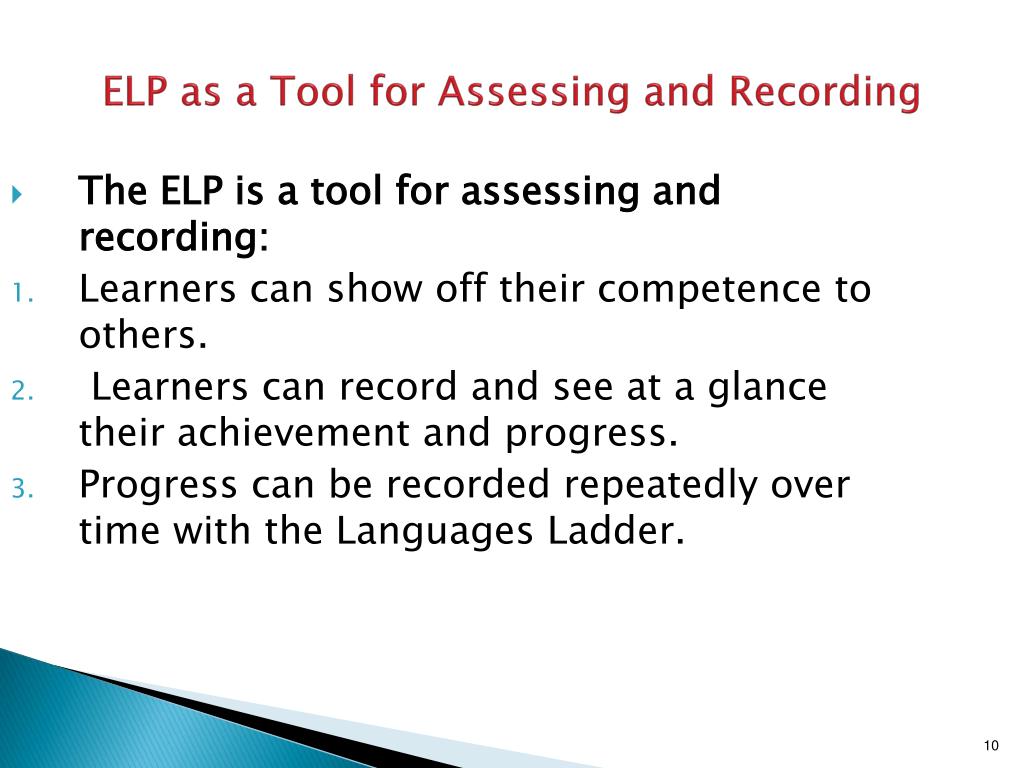 ELP as a Tool for Assessing and Recording

The ELP is a tool for assessing and recording:

1. Learners can show off their competence to others.
2. Learners can record and see at a glance their achievement and progress.
3. Progress can be recorded repeatedly over time with the Languages Ladder.

10